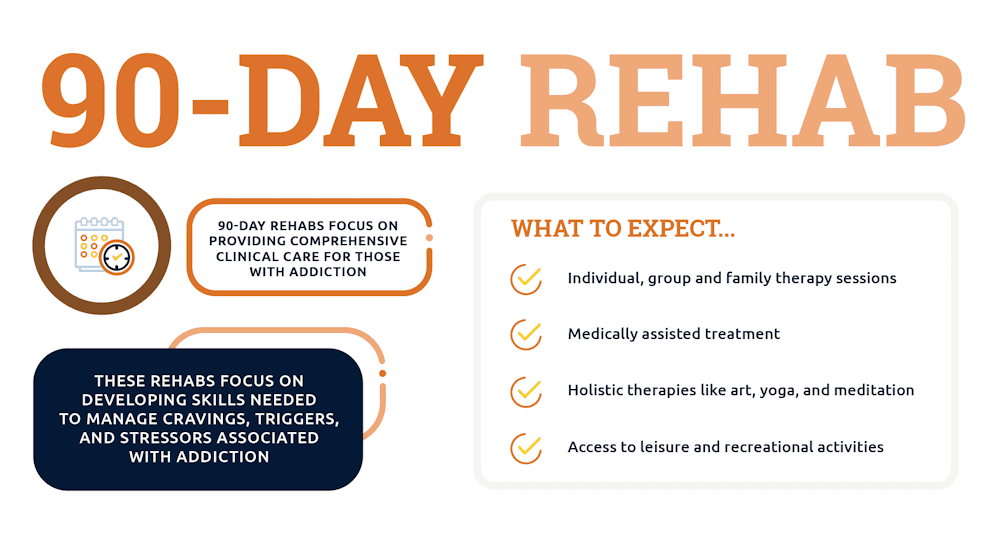 90-DAY REHAB

90-DAY REHABS FOCUS ON PROVIDING COMPREHENSIVE CLINICAL CARE FOR THOSE WITH ADDICTION

THESE REHABS FOCUS ON DEVELOPING SKILLS NEEDED TO MANAGE CRAVINGS, TRIGGERS, AND STRESSORS ASSOCIATED WITH ADDICTION

WHAT TO EXPECT...

Individual, group and family therapy sessions

Medically assisted treatment

Holistic therapies like art, yoga, and meditation

Access to leisure and recreational activities